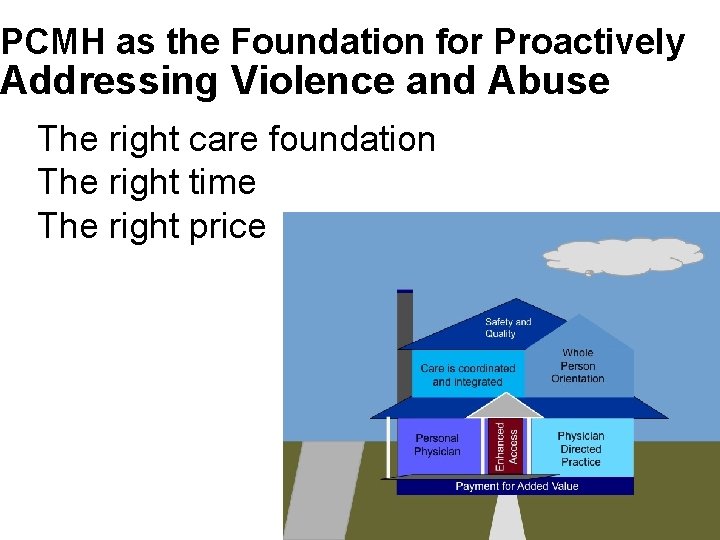 PCMH as the Foundation for Proactively Addressing Violence and Abuse

The right care foundation
The right time
The right price

Safety and Quality

Care is coordinated and integrated

Whole Person Orientation

Personal Physician

Enhanced Access

Physician Directed Practice

Payment for Added Value